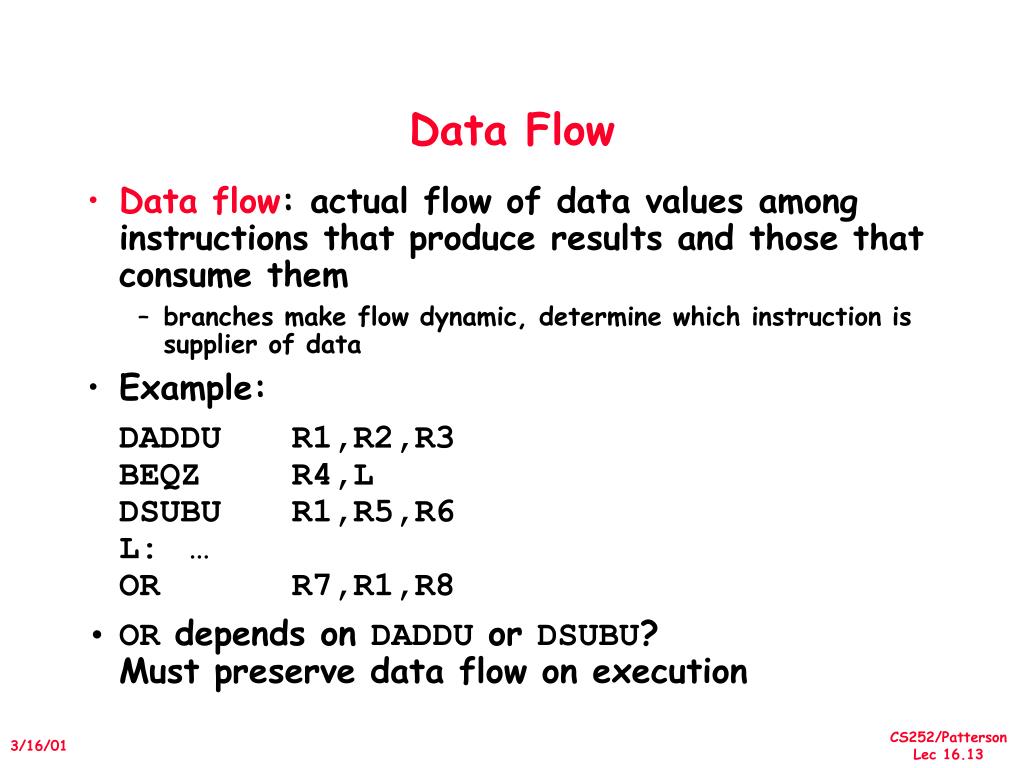 Data Flow

• Data flow: actual flow of data values among instructions that produce results and those that consume them

– branches make flow dynamic, determine which instruction is supplier of data

• Example:

DADDU R1,R2,R3
BEQZ R4,L
DSUBU R1,R5,R6
L: …
OR R7,R1,R8

• OR depends on DADDU or DSUBU?
Must preserve data flow on execution

3/16/01

CS252/Patterson
Lec 16.13